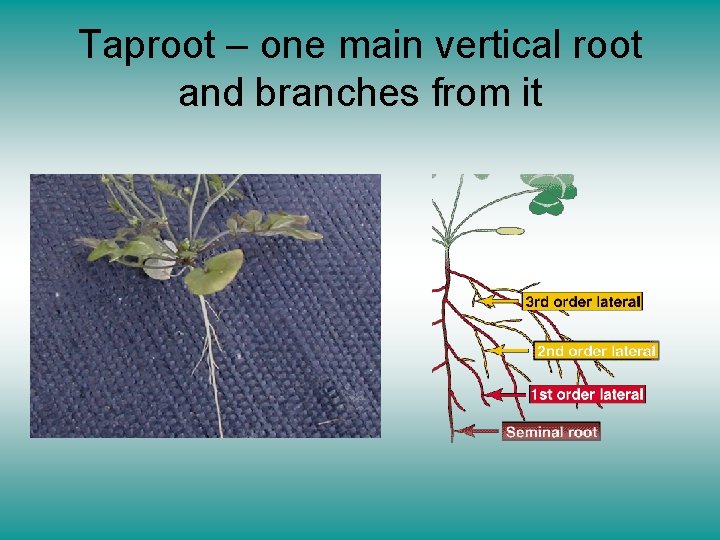 Taproot – one main vertical root and branches from it

3rd order lateral
2nd order lateral
1st order lateral
Seminal root